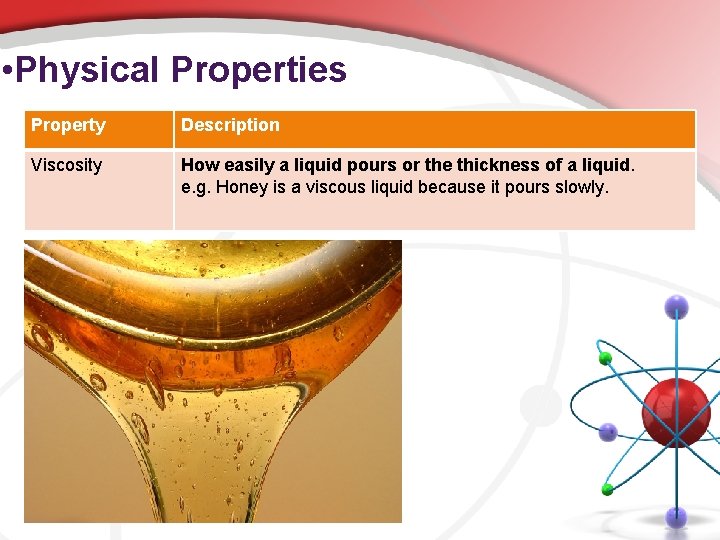 •Physical Properties

| Property | Description |
|---|---|
| Viscosity | How easily a liquid pours or the thickness of a liquid. e.g. Honey is a viscous liquid because it pours slowly. |